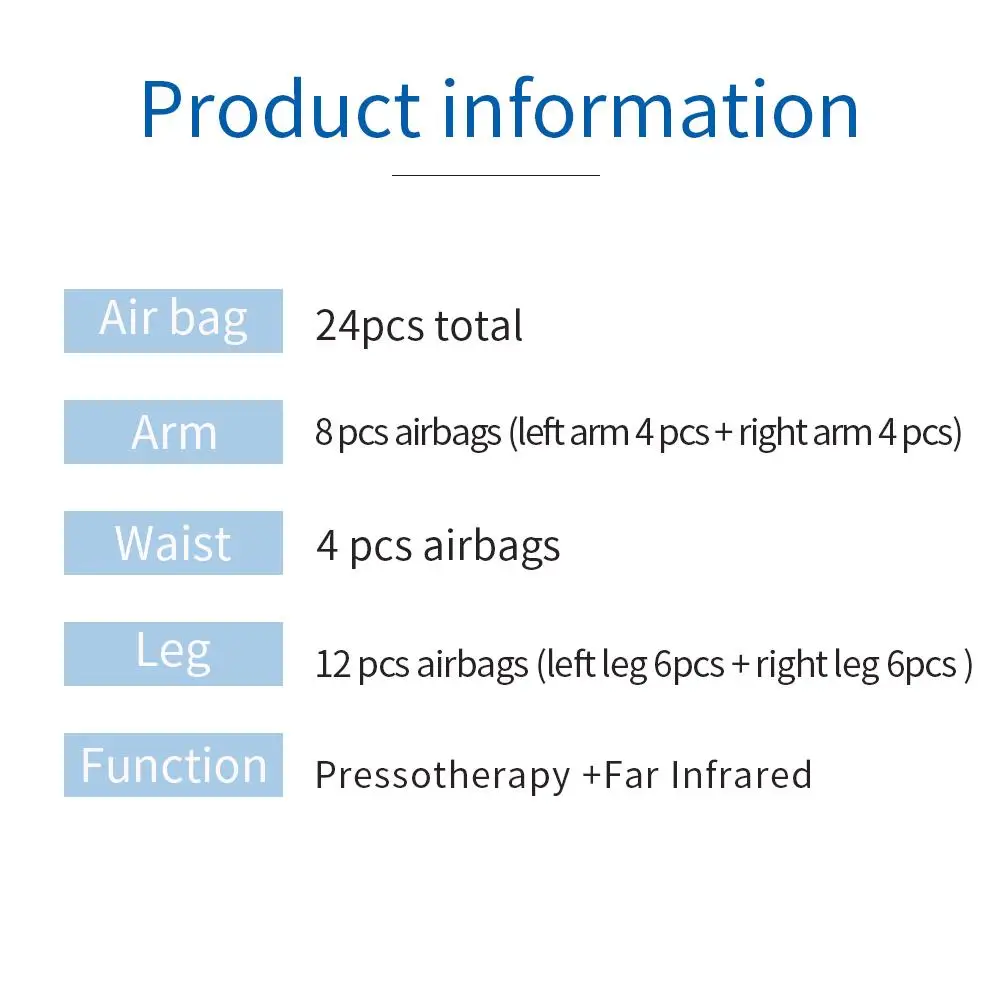 Product information

| Air bag | 24pcs total |
|---|---|
| Arm | 8 pcs airbags (left arm 4 pcs + right arm 4 pcs) |
| Waist | 4 pcs airbags |
| Leg | 12 pcs airbags (left leg 6pcs + right leg 6pcs ) |
| Function | Pressotherapy +Far Infrared |